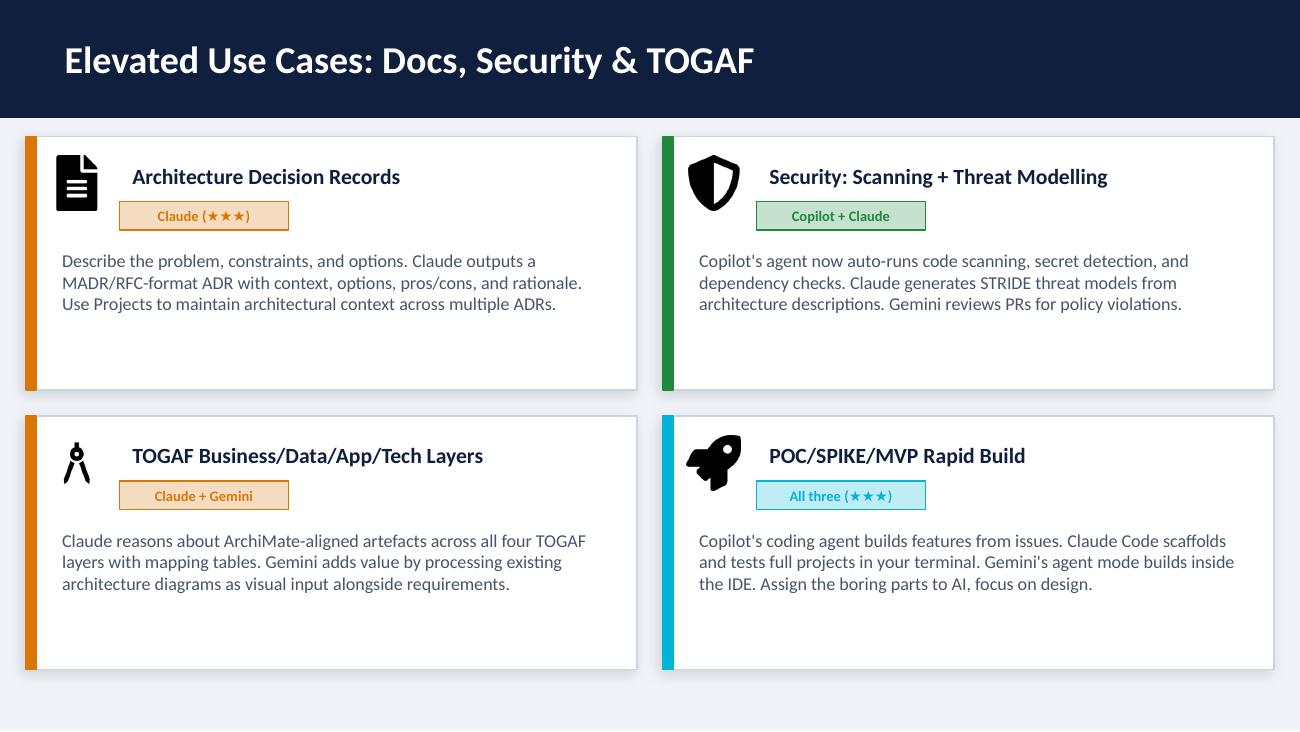 Elevated Use Cases: Docs, Security & TOGAF

Architecture Decision Records

Claude (★★★)

Describe the problem, constraints, and options. Claude outputs a MADR/RFC-format ADR with context, options, pros/cons, and rationale. Use Projects to maintain architectural context across multiple ADRs.

Security: Scanning + Threat Modelling

Copilot + Claude

Copilot's agent now auto-runs code scanning, secret detection, and dependency checks. Claude generates STRIDE threat models from architecture descriptions. Gemini reviews PRs for policy violations.

TOGAF Business/Data/App/Tech Layers

Claude + Gemini

Claude reasons about ArchiMate-aligned artefacts across all four TOGAF layers with mapping tables. Gemini adds value by processing existing architecture diagrams as visual input alongside requirements.

POC/SPIKE/MVP Rapid Build

All three (★★★)

Copilot's coding agent builds features from issues. Claude Code scaffolds and tests full projects in your terminal. Gemini's agent mode builds inside the IDE. Assign the boring parts to AI, focus on design.